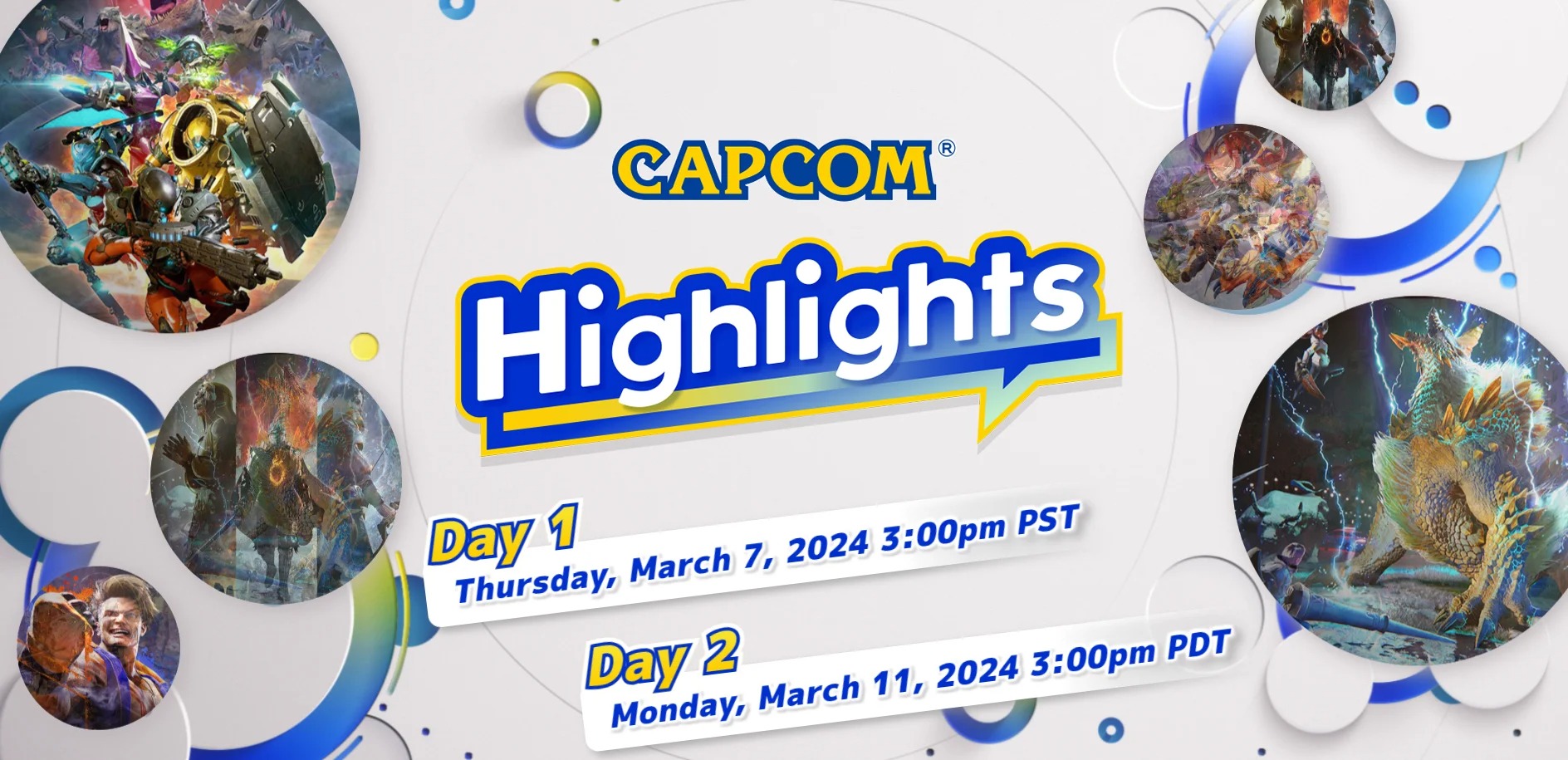 CAPCOM®

Highlights

Day 1
Thursday, March 7, 2024 3:00pm PST

Day 2
Monday, March 11, 2024 3:00pm PDT